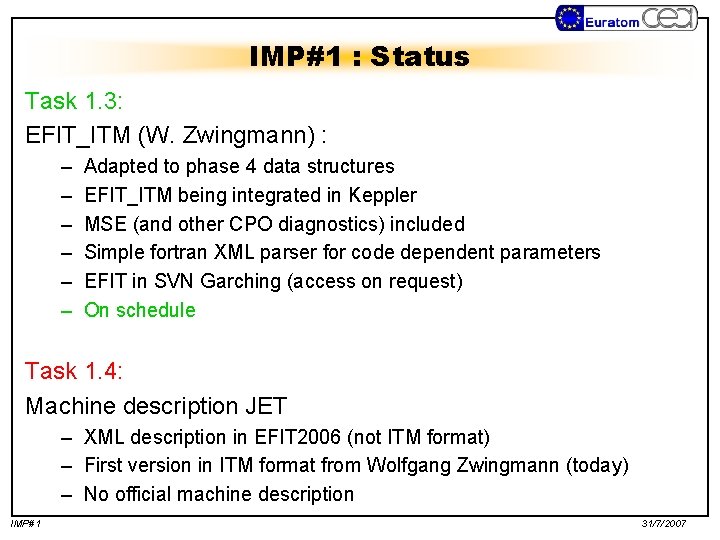 Euratom cea

IMP#1 : Status

Task 1.3:

EFIT_ITM (W. Zwingmann) :

– Adapted to phase 4 data structures
– EFIT_ITM being integrated in Keppler
– MSE (and other CPO diagnostics) included
– Simple fortran XML parser for code dependent parameters
– EFIT in SVN Garching (access on request)
– On schedule

Task 1.4:

Machine description JET

– XML description in EFIT2006 (not ITM format)
– First version in ITM format from Wolfgang Zwingmann (today)
– No official machine description

IMP#1

31/7/2007